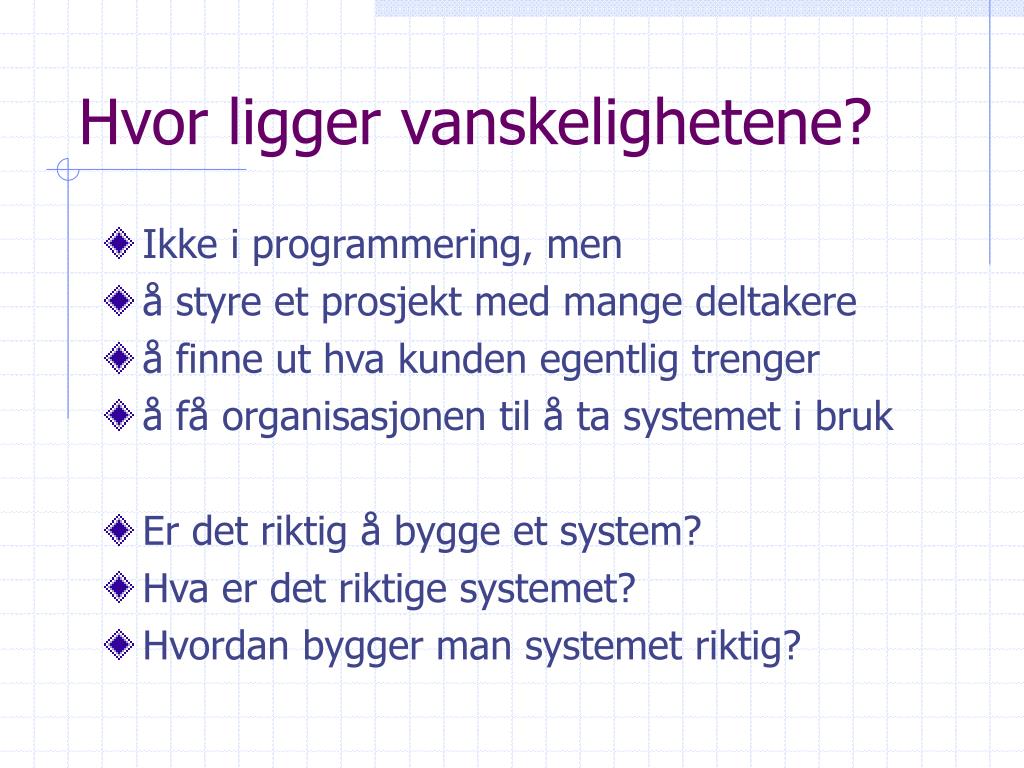 Hvor ligger vanskelighetene?

Ikke i programmering, men
å styre et prosjekt med mange deltakere
å finne ut hva kunden egentlig trenger
å få organisasjonen til å ta systemet i bruk

Er det riktig å bygge et system?
Hva er det riktige systemet?
Hvordan bygger man systemet riktig?